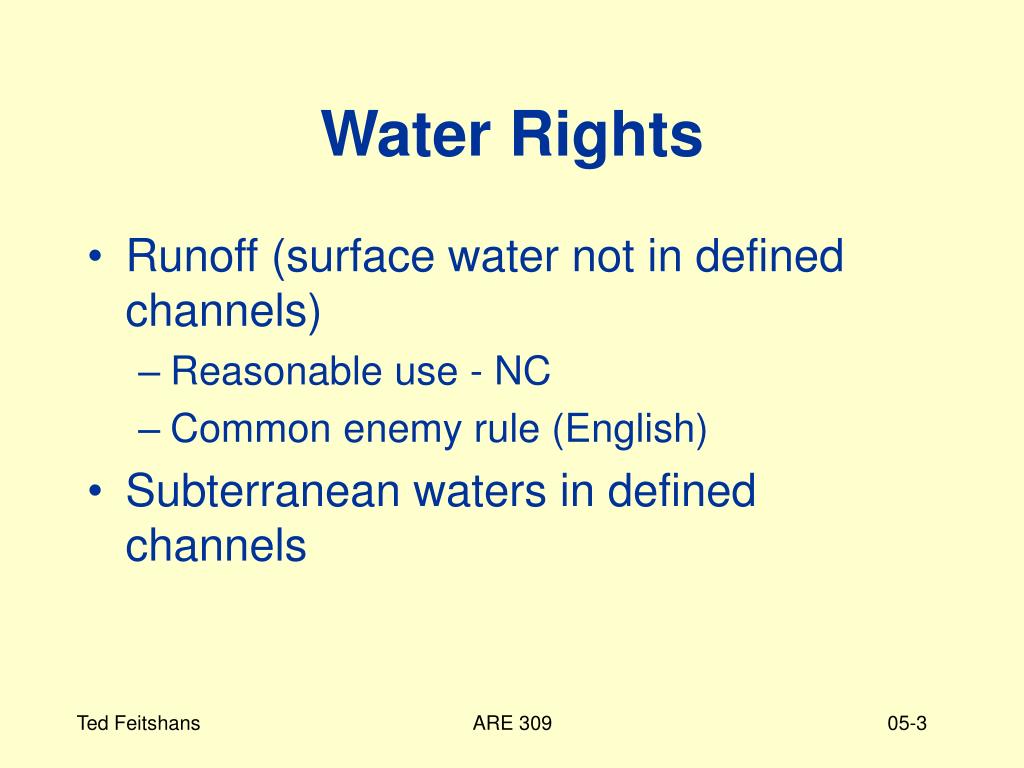 Water Rights

• Runoff (surface water not in defined channels)
– Reasonable use - NC
– Common enemy rule (English)
• Subterranean waters in defined channels

Ted Feitshans
ARE 309
05-3